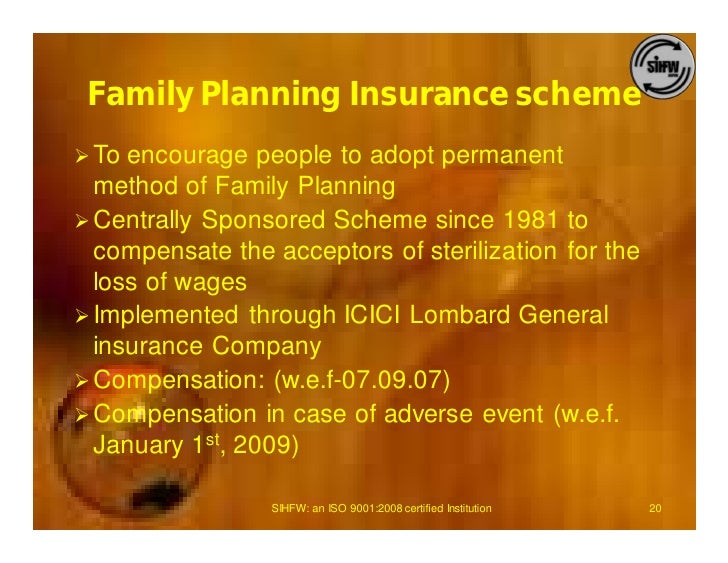 SIHFW

Family Planning Insurance scheme

➢ To encourage people to adopt permanent method of Family Planning

➢ Centrally Sponsored Scheme since 1981 to compensate the acceptors of sterilization for the loss of wages

➢ Implemented through ICICI Lombard General insurance Company

➢ Compensation: (w.e.f-07.09.07)

➢ Compensation in case of adverse event (w.e.f. January 1$^{st}$, 2009)

SIHFW: an ISO 9001:2008 certified Institution

20